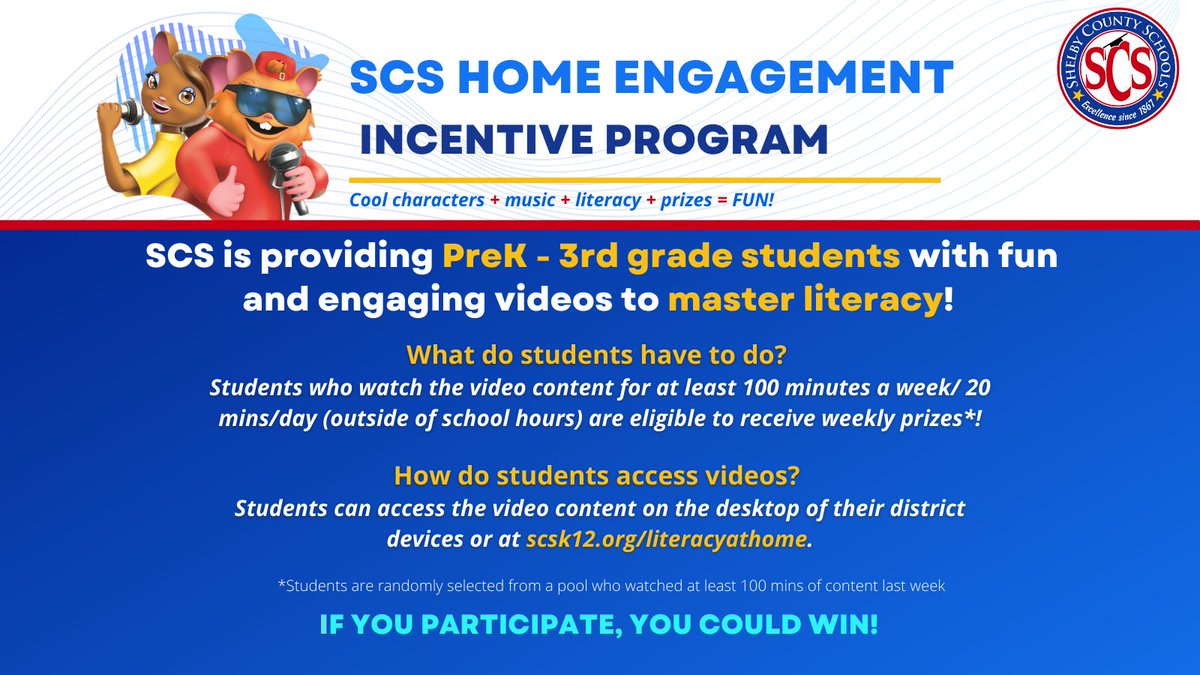 SCS HOME ENGAGEMENT
INCENTIVE PROGRAM

Cool characters + music + literacy + prizes = FUN!

SHELBY COUNTY SCHOOLS
SCS
Excellence since 1867

SCS is providing PreK - 3rd grade students with fun and engaging videos to master literacy!

What do students have to do?
Students who watch the video content for at least 100 minutes a week/ 20 mins/day (outside of school hours) are eligible to receive weekly prizes*!

How do students access videos?
Students can access the video content on the desktop of their district devices or at scsk12.org/literacyathome.

*Students are randomly selected from a pool who watched at least 100 mins of content last week

IF YOU PARTICIPATE, YOU COULD WIN!